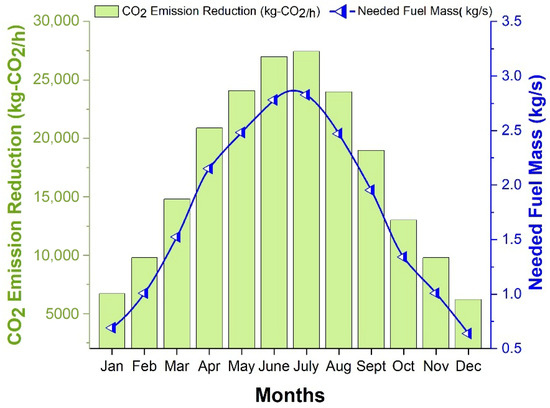 $CO_2$ Emission Reduction (kg-$CO_2$/h)
Needed Fuel Mass( kg/s)

$CO_2$ Emission Reduction (kg-$CO_2$/h)

30,000
25,000
20,000
15,000
10,000
5000

Needed Fuel Mass (kg/s)

3.5
3.0
2.5
2.0
1.5
1.0
0.5

Jan Feb Mar Apr May June July Aug Sept Oct Nov Dec

Months